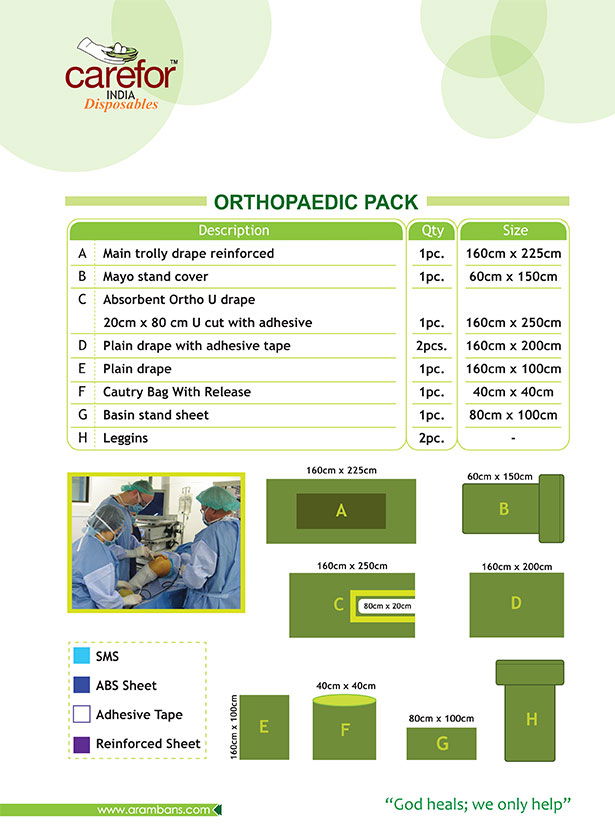 carefor™
INDIA
Disposables

ORTHOPAEDIC PACK

| | Description | Qty | Size |
|---|---|---|---|
| A | Main trolly drape reinforced | 1pc. | 160cm x 225cm |
| B | Mayo stand cover | 1pc. | 60cm x 150cm |
| C | Absorbent Ortho U drape 20cm x 80 cm U cut with adhesive | 1pc. | 160cm x 250cm |
| D | Plain drape with adhesive tape | 2pcs. | 160cm x 200cm |
| E | Plain drape | 1pc. | 160cm x 100cm |
| F | Cautry Bag With Release | 1pc. | 40cm x 40cm |
| G | Basin stand sheet | 1pc. | 80cm x 100cm |
| H | Leggins | 2pc. | - |

160cm x 225cm
A
60cm x 150cm
B
160cm x 250cm
C
80cm x 20cm
160cm x 200cm
D

SMS
ABS Sheet
Adhesive Tape
Reinforced Sheet

160cm x 100cm
E
40cm x 40cm
F
80cm x 100cm
G
H

www.arambans.com
"God heals; we only help"